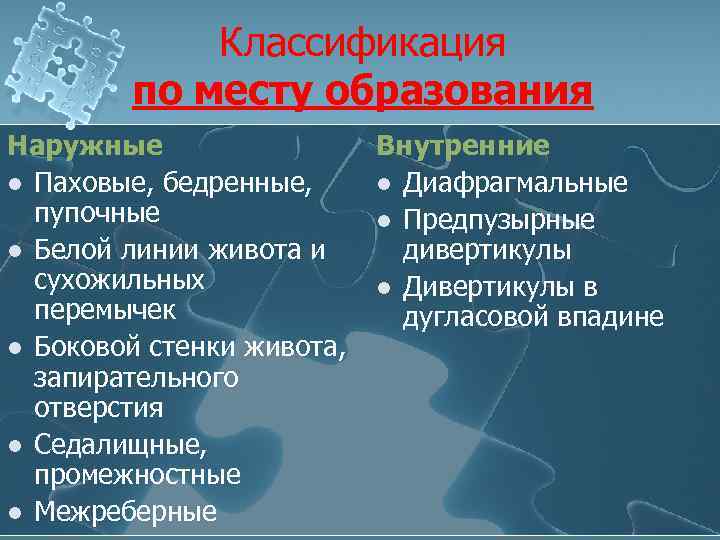 Классификация
по месту образования

Наружные
- Паховые, бедренные, пупочные
- Белой линии живота и сухожильных перемычек
- Боковой стенки живота, запирательного отверстия
- Седалищные, промежностные
- Межреберные

Внутренние
- Диафрагмальные
- Предпузырные дивертикулы
- Дивертикулы в дугласовой впадине